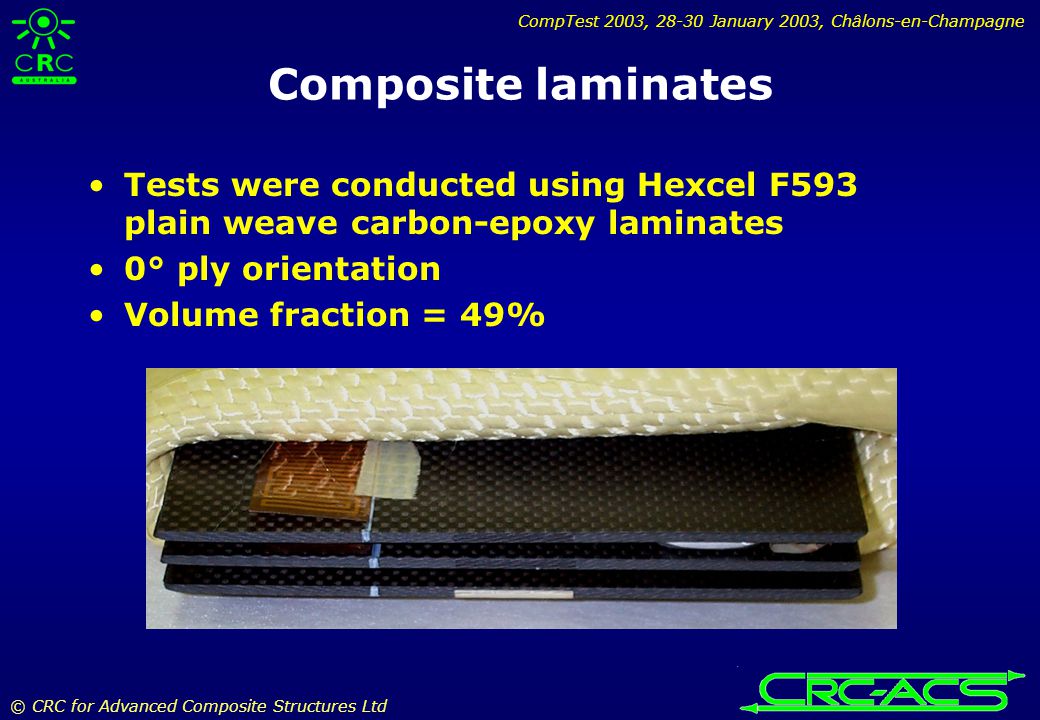 CRC
AUSTRALIA

CompTest 2003, 28-30 January 2003, Châlons-en-Champagne

Composite laminates

• Tests were conducted using Hexcel F593 plain weave carbon-epoxy laminates
• 0° ply orientation
• Volume fraction = 49%

© CRC for Advanced Composite Structures Ltd

CRC-ACS